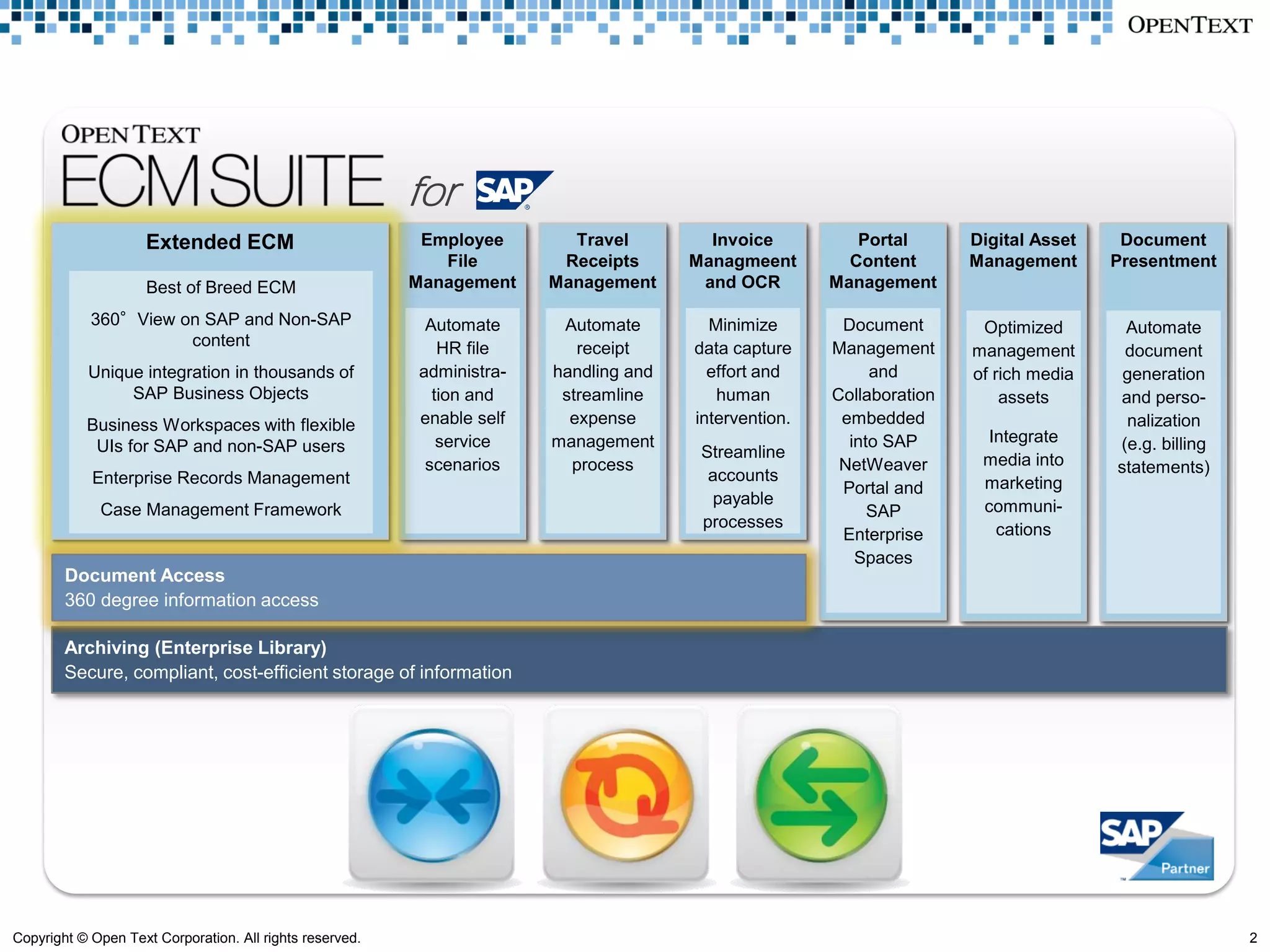 OPENTEXT

OPEN TEXT
ECM SUITE for SAP

Extended ECM

Best of Breed ECM

360° View on SAP and Non-SAP content

Unique integration in thousands of SAP Business Objects

Business Workspaces with flexible UIs for SAP and non-SAP users

Enterprise Records Management

Case Management Framework

Employee File Management

Automate HR file administration and enable self service scenarios

Travel Receipts Management

Automate receipt handling and streamline expense management process

Invoice Managmeent and OCR

Minimize data capture effort and human intervention.

Streamline accounts payable processes

Portal Content Management

Document Management and Collaboration embedded into SAP NetWeaver Portal and SAP Enterprise Spaces

Digital Asset Management

Optimized management of rich media assets

Integrate media into marketing communications

Document Presentment

Automate document generation and personalization (e.g. billing statements)

Document Access
360 degree information access

Archiving (Enterprise Library)
Secure, compliant, cost-efficient storage of information

SAP Partner

Copyright © Open Text Corporation. All rights reserved.

2